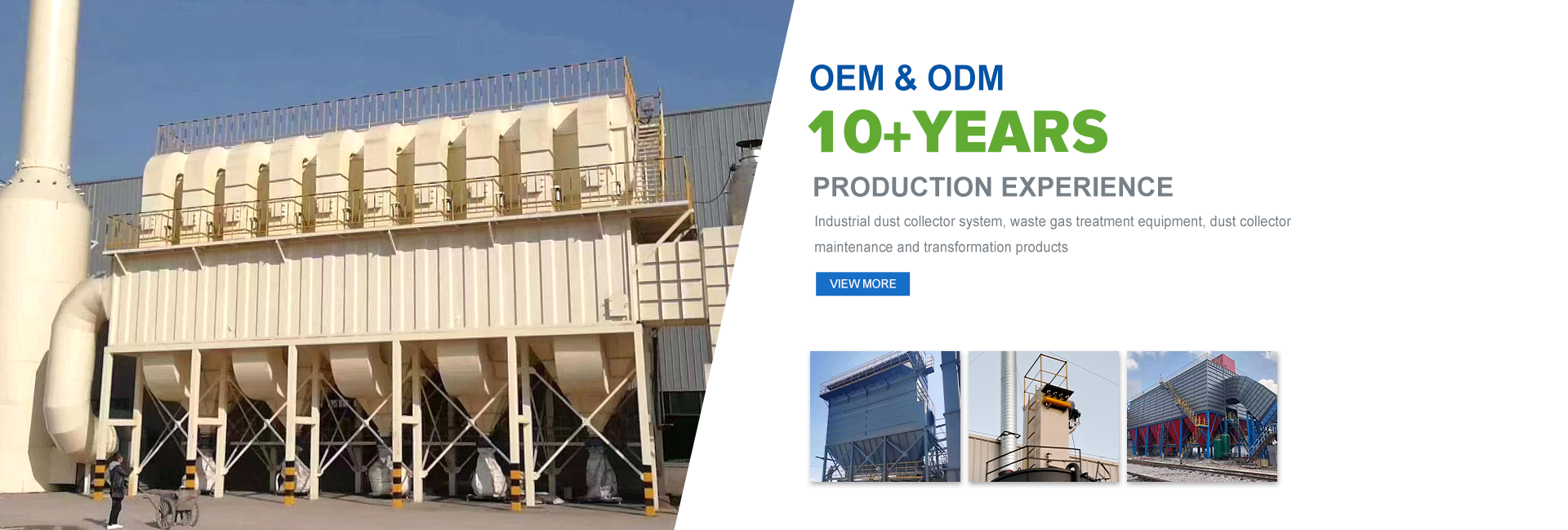 OEM & ODM

10+YEARS

PRODUCTION EXPERIENCE

Industrial dust collector system, waste gas treatment equipment, dust collector maintenance and transformation products

VIEW MORE